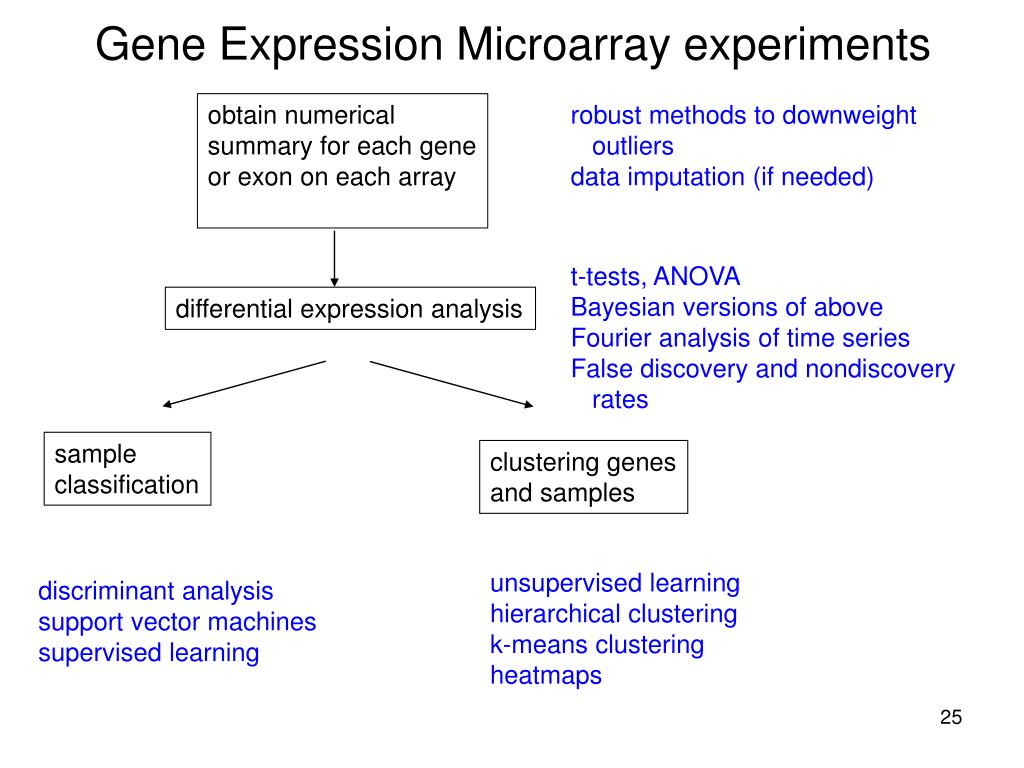 Gene Expression Microarray experiments

obtain numerical summary for each gene or exon on each array

robust methods to downweight outliers
data imputation (if needed)

differential expression analysis

t-tests, ANOVA
Bayesian versions of above
Fourier analysis of time series
False discovery and nondiscovery rates

sample classification

clustering genes and samples

discriminant analysis
support vector machines
supervised learning

unsupervised learning
hierarchical clustering
k-means clustering
heatmaps

25